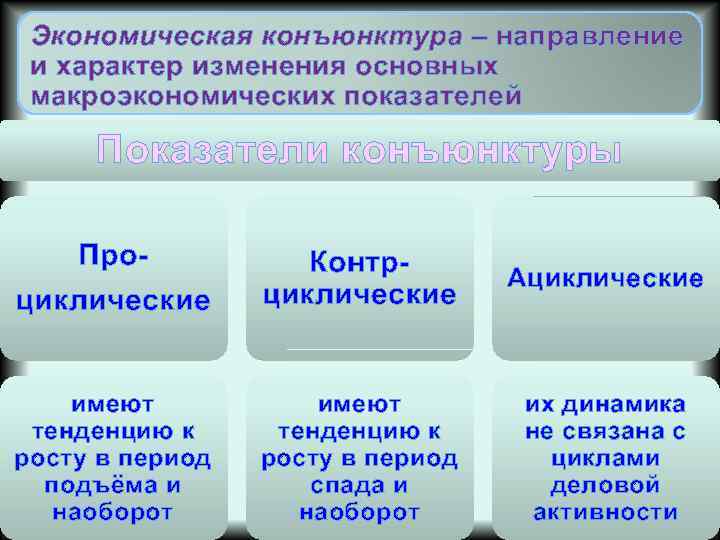 Экономическая конъюнктура – направление и характер изменения основных макроэкономических показателей

Показатели конъюнктуры

Про-циклические

Контр-циклические

Ациклические

имеют тенденцию к росту в период подъёма и наоборот

имеют тенденцию к росту в период спада и наоборот

их динамика не связана с циклами деловой активности